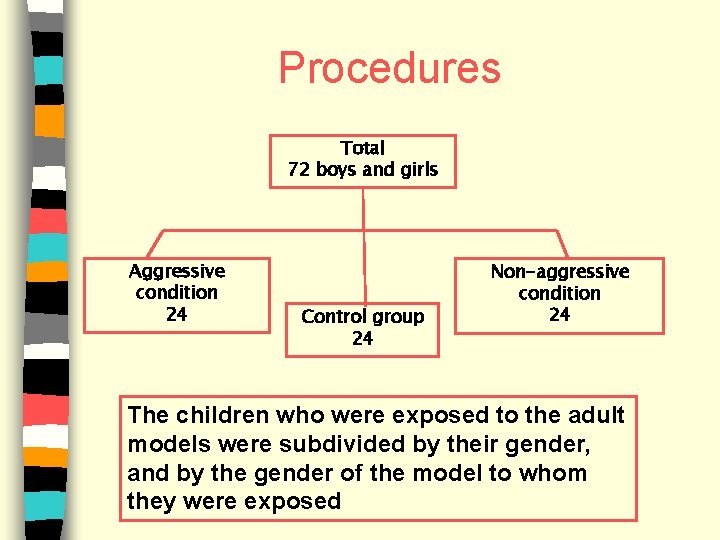 Procedures

Total
72 boys and girls

Aggressive
condition
24

Control group
24

Non-aggressive
condition
24

The children who were exposed to the adult models were subdivided by their gender, and by the gender of the model to whom they were exposed